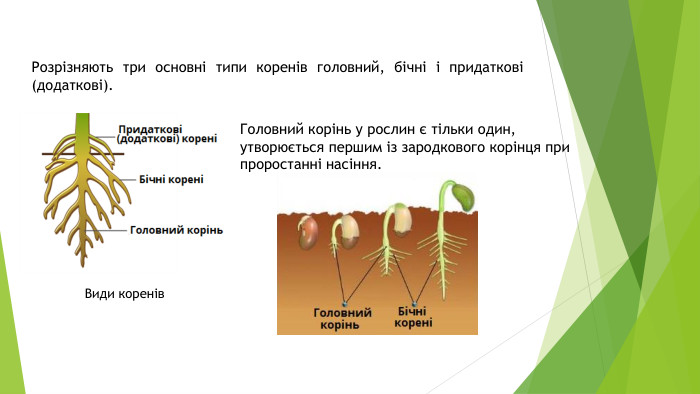 Розрізняють три основні типи коренів головний, бічні і придаткові (додаткові).

Придаткові (додаткові) корені

Бічні корені

Головний корінь

Види коренів

Головний корінь у рослин є тільки один, утворюється першим із зародкового корінця при проростанні насіння.

Головний корінь

Бічні корені